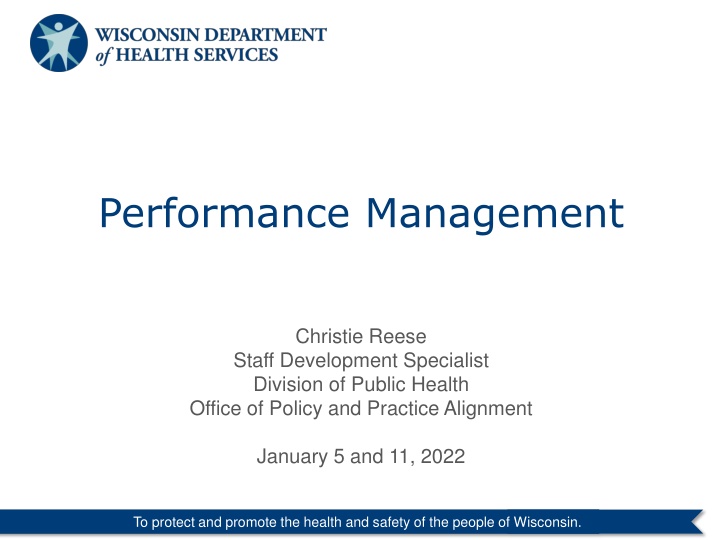 WISCONSIN DEPARTMENT of HEALTH SERVICES

Performance Management

Christie Reese
Staff Development Specialist
Division of Public Health
Office of Policy and Practice Alignment

January 5 and 11, 2022

To protect and promote the health and safety of the people of Wisconsin.